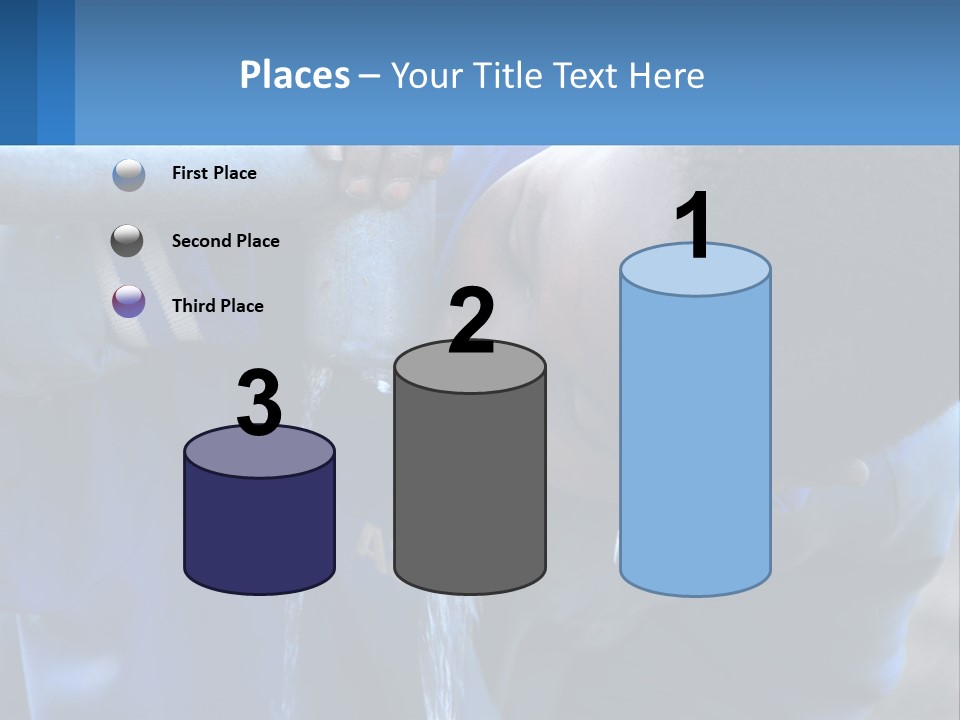 Places – Your Title Text Here

First Place

Second Place

Third Place

3

2

1